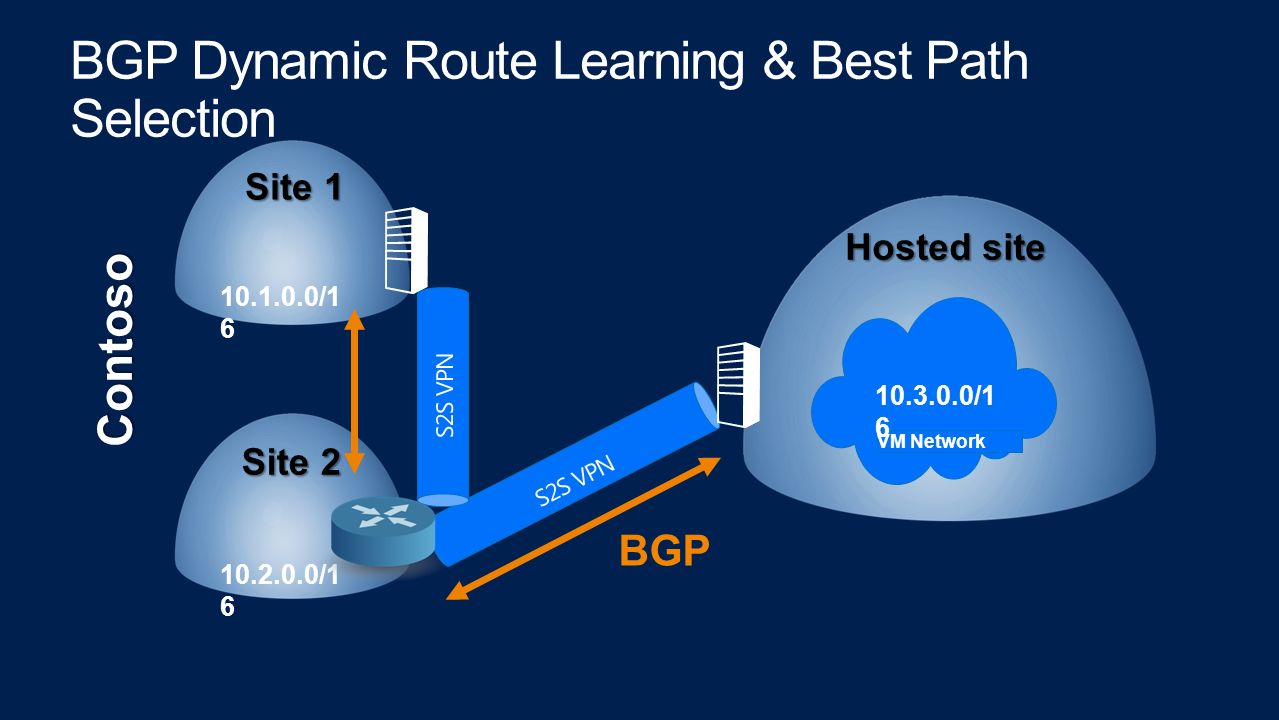 BGP Dynamic Route Learning & Best Path Selection

Contoso

Site 1

10.1.0.0/16

S2S VPN

Site 2

10.2.0.0/16

S2S VPN

BGP

Hosted site

10.3.0.0/16

VM Network